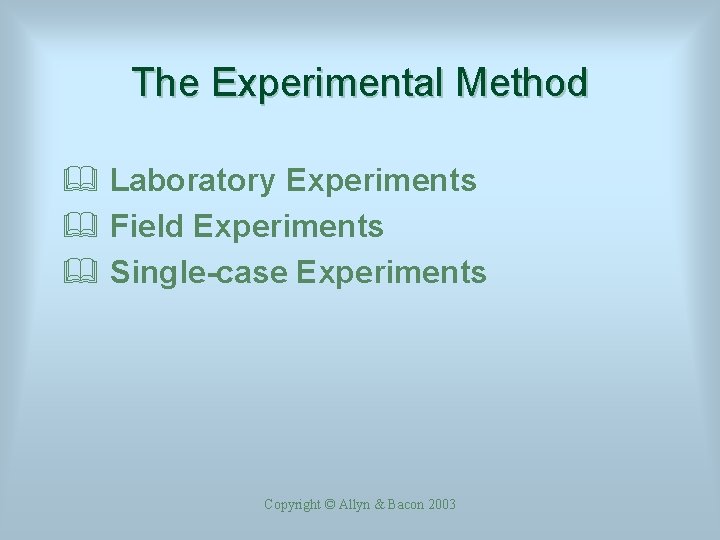 The Experimental Method

Laboratory Experiments
Field Experiments
Single-case Experiments

Copyright © Allyn & Bacon 2003